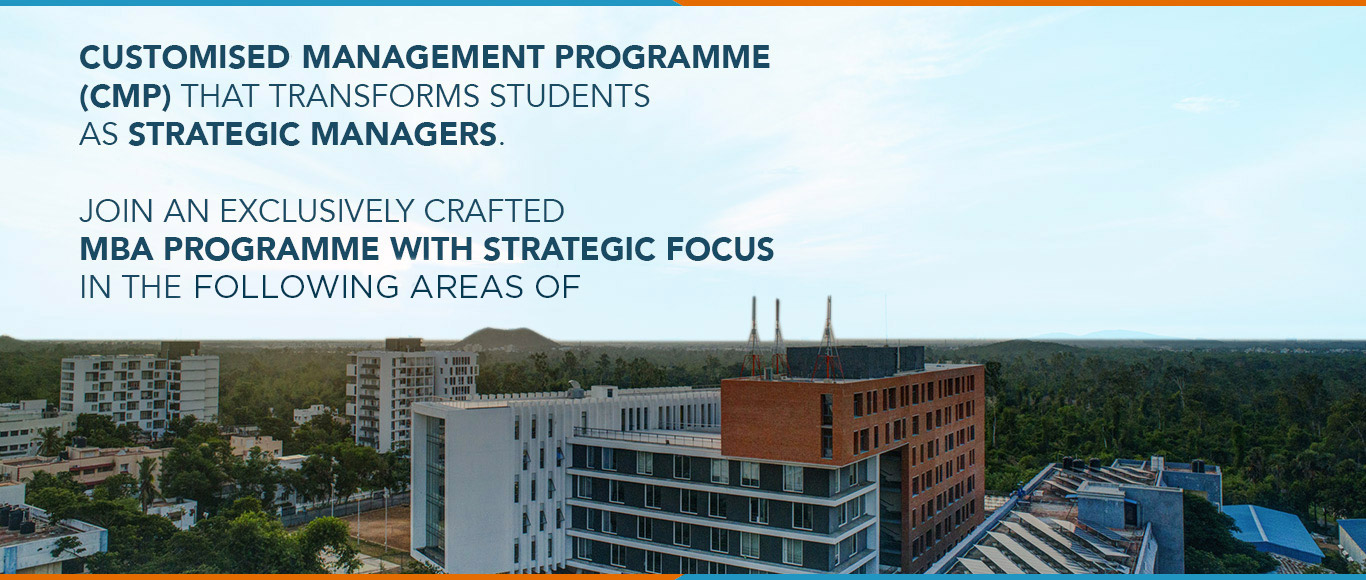 CUSTOMISED MANAGEMENT PROGRAMME (CMP) THAT TRANSFORMS STUDENTS AS STRATEGIC MANAGERS.

JOIN AN EXCLUSIVELY CRAFTED MBA PROGRAMME WITH STRATEGIC FOCUS IN THE FOLLOWING AREAS OF